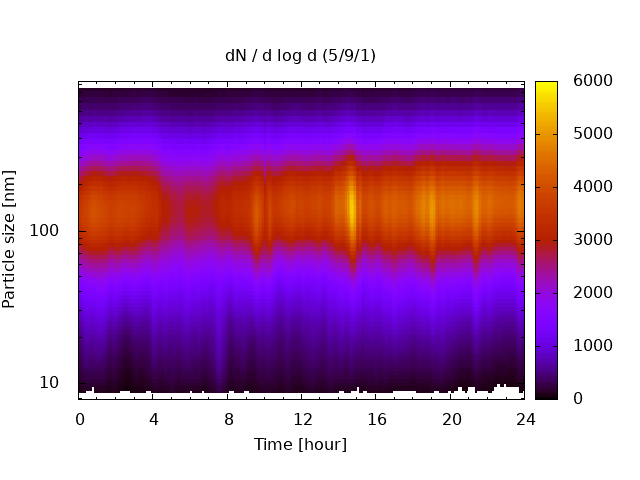 dN / d log d (5/9/1)

Particle size [nm]

100

10

0 4 8 12 16 20 24

Time [hour]

6000
5000
4000
3000
2000
1000
0